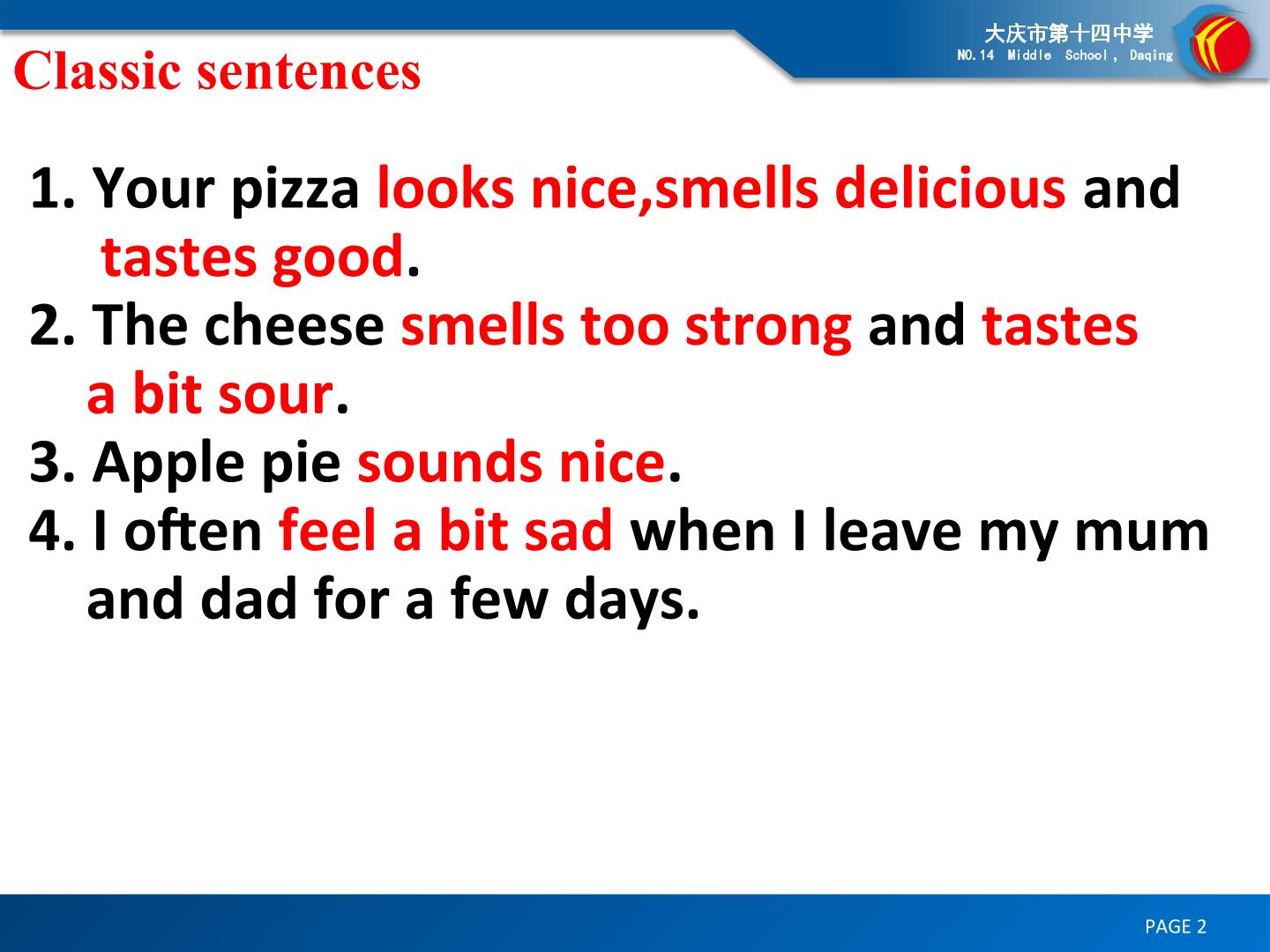 大庆市第十四中学
NO.14 Middle School, Daqing

Classic sentences

1. Your pizza looks nice,smells delicious and tastes good.
2. The cheese smells too strong and tastes a bit sour.
3. Apple pie sounds nice.
4. I often feel a bit sad when I leave my mum and dad for a few days.

PAGE 2